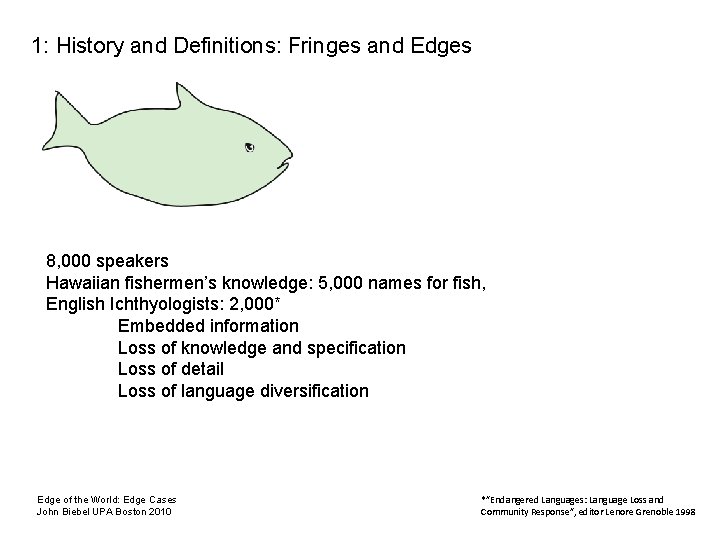 1: History and Definitions: Fringes and Edges

8,000 speakers
Hawaiian fishermen's knowledge: 5,000 names for fish,
English Ichthyologists: 2,000*
Embedded information
Loss of knowledge and specification
Loss of detail
Loss of language diversification

Edge of the World: Edge Cases
John Biebel UPA Boston 2010

*"Endangered Languages: Language Loss and Community Response", editor Lenore Grenoble 1998